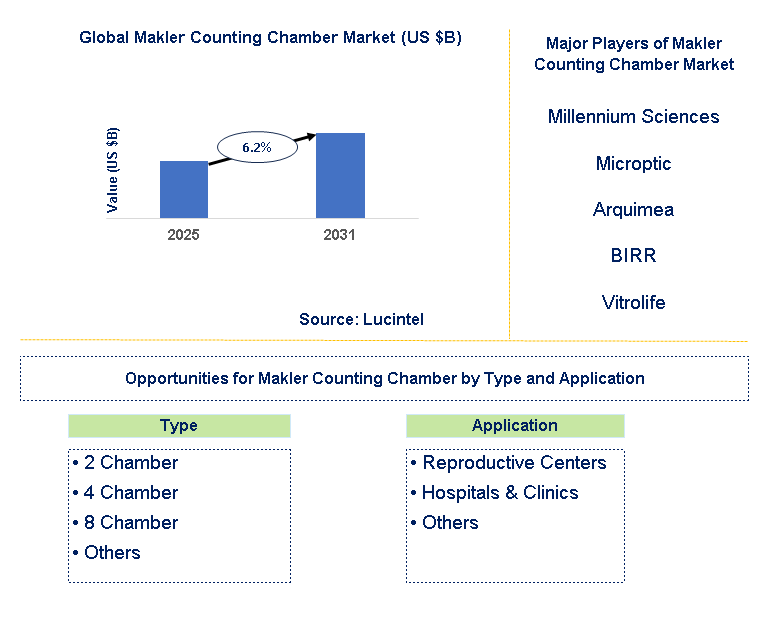 Global Makler Counting Chamber Market (US $B)

Value (US $B)

6.2%

2025

2031

Source: Lucintel

Major Players of Makler Counting Chamber Market

Millennium Sciences

Microptic

Arquimea

BIRR

Vitrolife

Opportunities for Makler Counting Chamber by Type and Application

Type

• 2 Chamber
• 4 Chamber
• 8 Chamber
• Others

Application

• Reproductive Centers
• Hospitals & Clinics
• Others